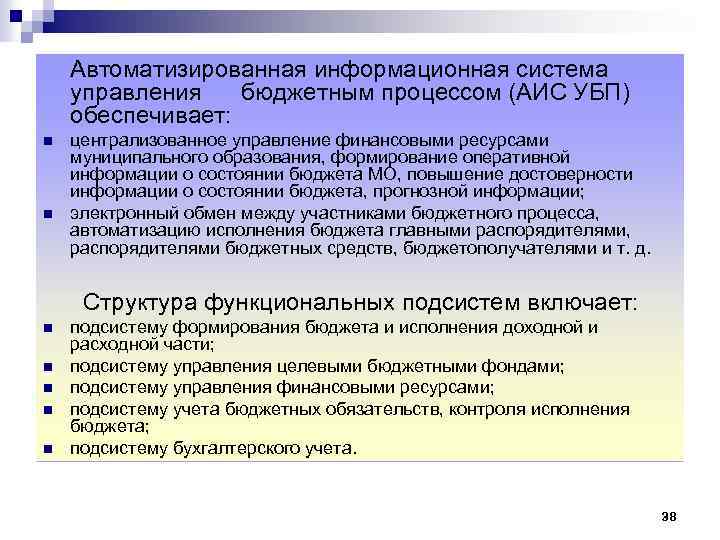 Автоматизированная информационная система управления бюджетным процессом (АИС УБП) обеспечивает:

- централизованное управление финансовыми ресурсами муниципального образования, формирование оперативной информации о состоянии бюджета МО, повышение достоверности информации о состоянии бюджета, прогнозной информации;
- электронный обмен между участниками бюджетного процесса, автоматизацию исполнения бюджета главными распорядителями, распорядителями бюджетных средств, бюджетополучателями и т. д.

Структура функциональных подсистем включает:

- подсистему формирования бюджета и исполнения доходной и расходной части;
- подсистему управления целевыми бюджетными фондами;
- подсистему управления финансовыми ресурсами;
- подсистему учета бюджетных обязательств, контроля исполнения бюджета;
- подсистему бухгалтерского учета.

38